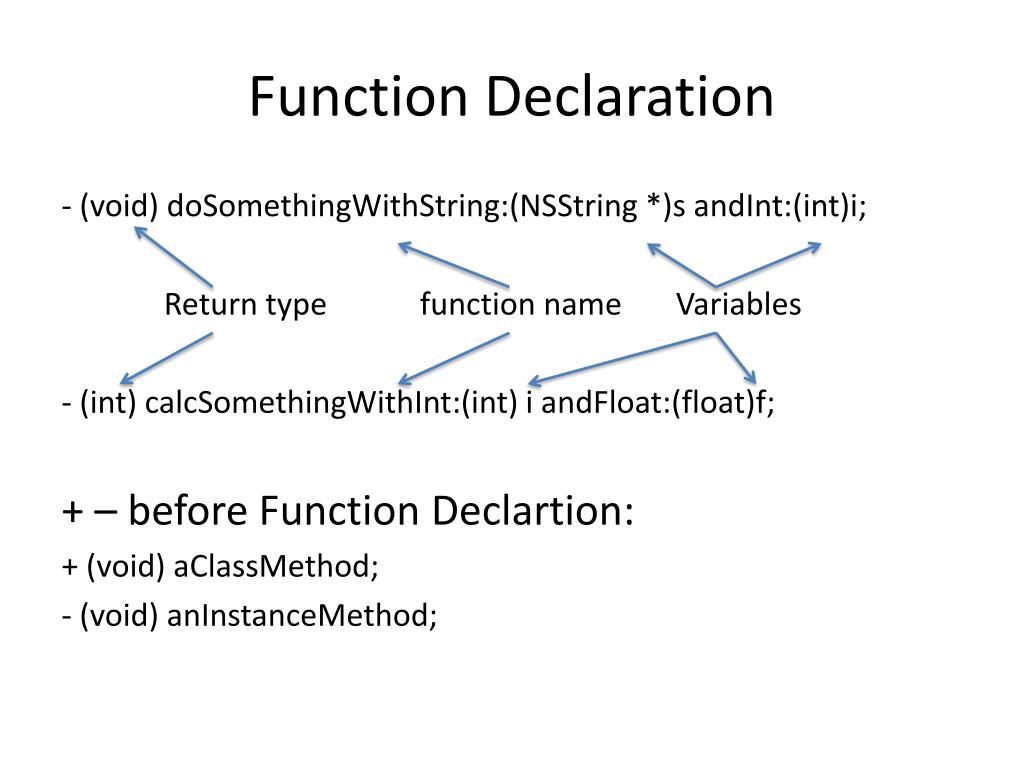 Function Declaration

- (void) doSomethingWithString:(NSString *)s andInt:(int)i;

Return type function name Variables

- (int) calcSomethingWithInt:(int) i andFloat:(float)f;

+ – before Function Declartion:

+ (void) aClassMethod;

- (void) anInstanceMethod;